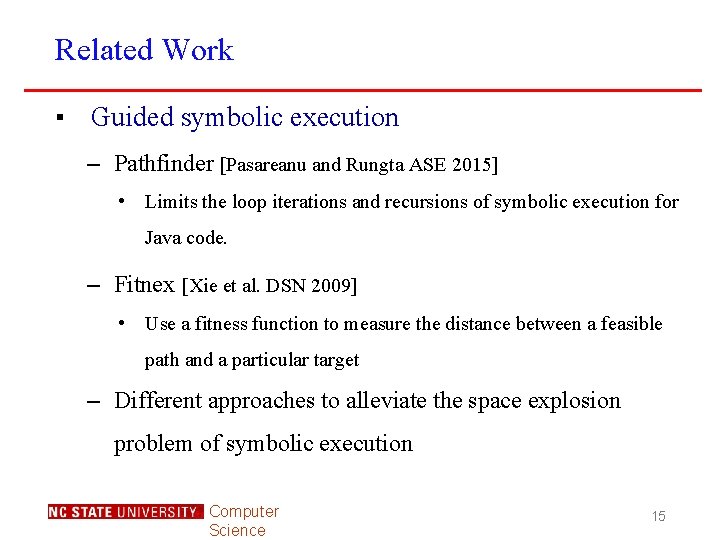 Related Work

▪ Guided symbolic execution

– Pathfinder [Pasareanu and Rungta ASE 2015]

• Limits the loop iterations and recursions of symbolic execution for Java code.

– Fitnex [Xie et al. DSN 2009]

• Use a fitness function to measure the distance between a feasible path and a particular target

– Different approaches to alleviate the space explosion problem of symbolic execution

NC STATE UNIVERSITY Computer Science

15